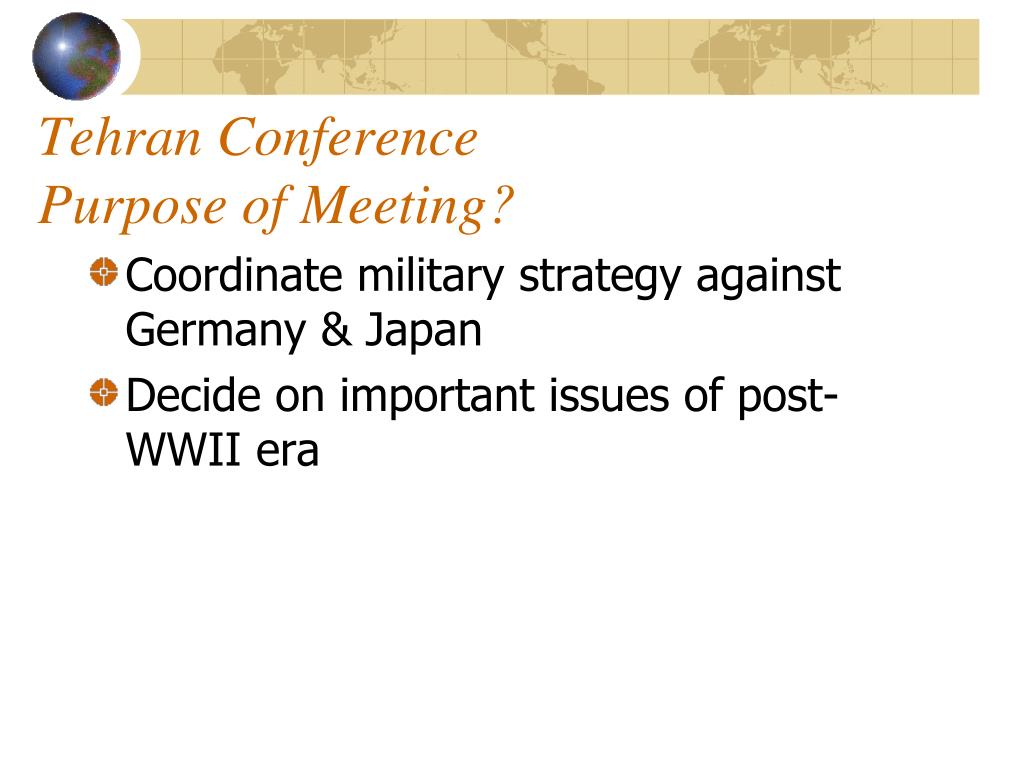 Tehran Conference
Purpose of Meeting?

Coordinate military strategy against Germany & Japan

Decide on important issues of post-WWII era